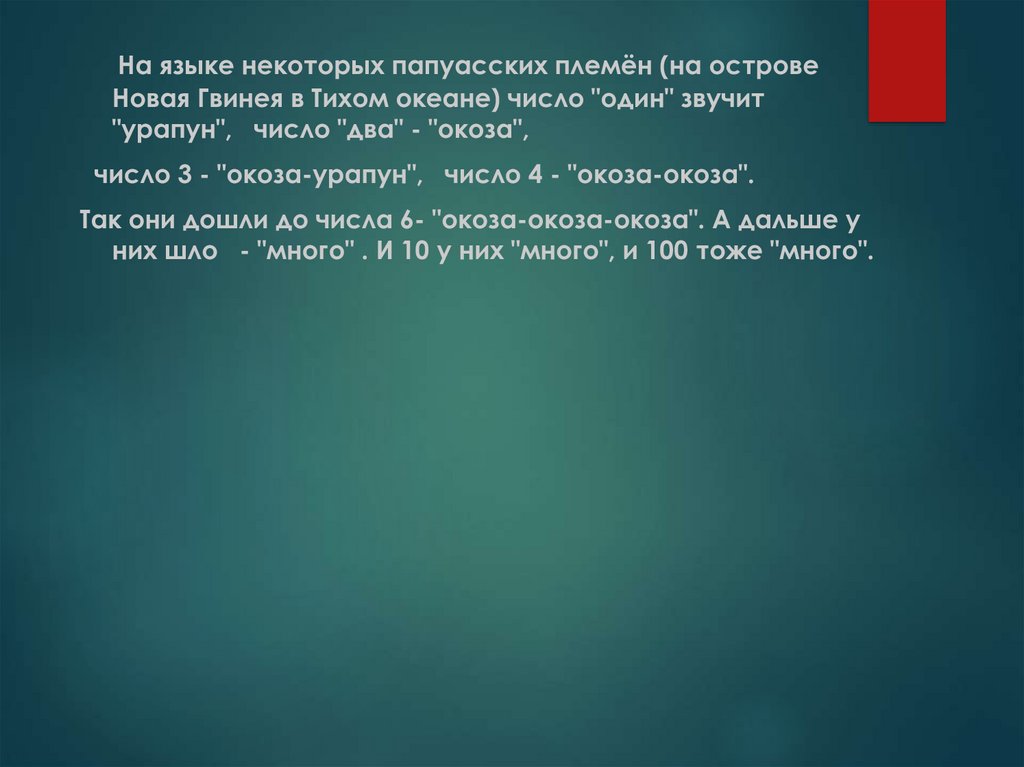 На языке некоторых папуасских племён (на острове Новая Гвинея в Тихом океане) число "один" звучит "урапун", число "два" - "окоза",

число 3 - "окоза-урапун", число 4 - "окоза-окоза".

Так они дошли до числа 6- "окоза-окоза-окоза". А дальше у них шло - "много" . И 10 у них "много", и 100 тоже "много".